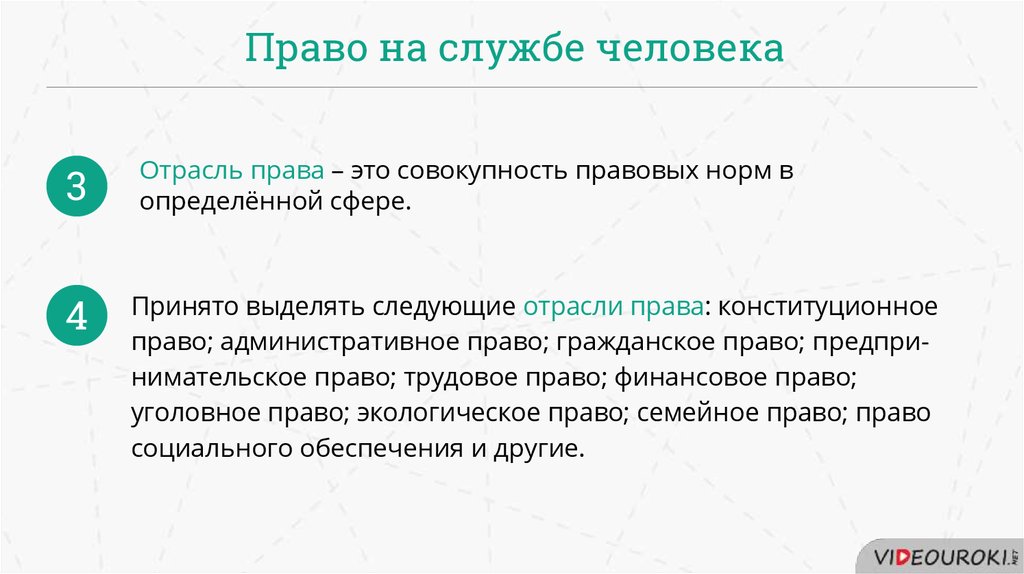 Право на службе человека

3

Отрасль права – это совокупность правовых норм в определённой сфере.

4

Принято выделять следующие отрасли права: конституционное право; административное право; гражданское право; предпринимательское право; трудовое право; финансовое право; уголовное право; экологическое право; семейное право; право социального обеспечения и другие.

VIDEOUROKI.NET